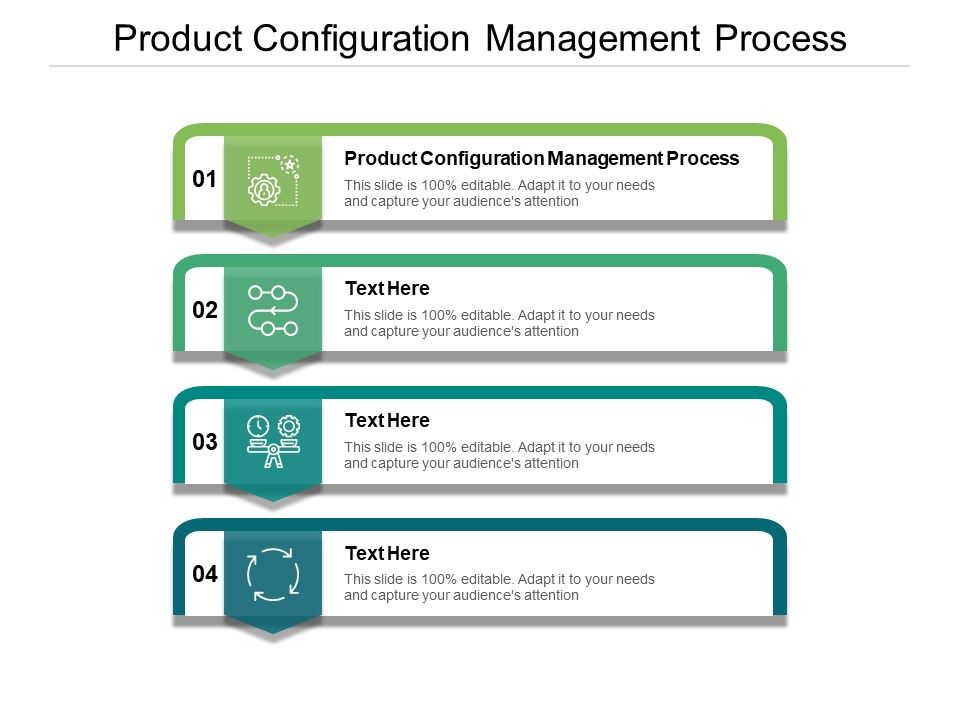 Product Configuration Management Process

01

Product Configuration Management Process

This slide is 100% editable. Adapt it to your needs and capture your audience's attention

02

Text Here

This slide is 100% editable. Adapt it to your needs and capture your audience's attention

03

Text Here

This slide is 100% editable. Adapt it to your needs and capture your audience's attention

04

Text Here

This slide is 100% editable. Adapt it to your needs and capture your audience's attention